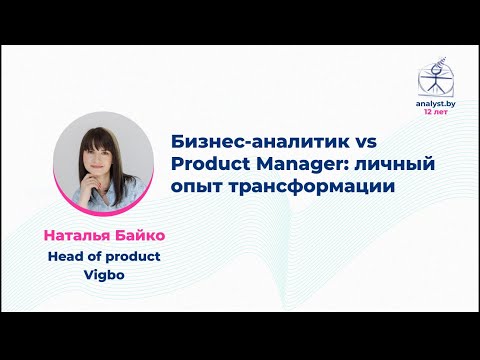 analyst.by
12 лет

Бизнес-аналитик vs Product Manager: личный опыт трансформации

Наталья Байко
Head of product
Vigbo